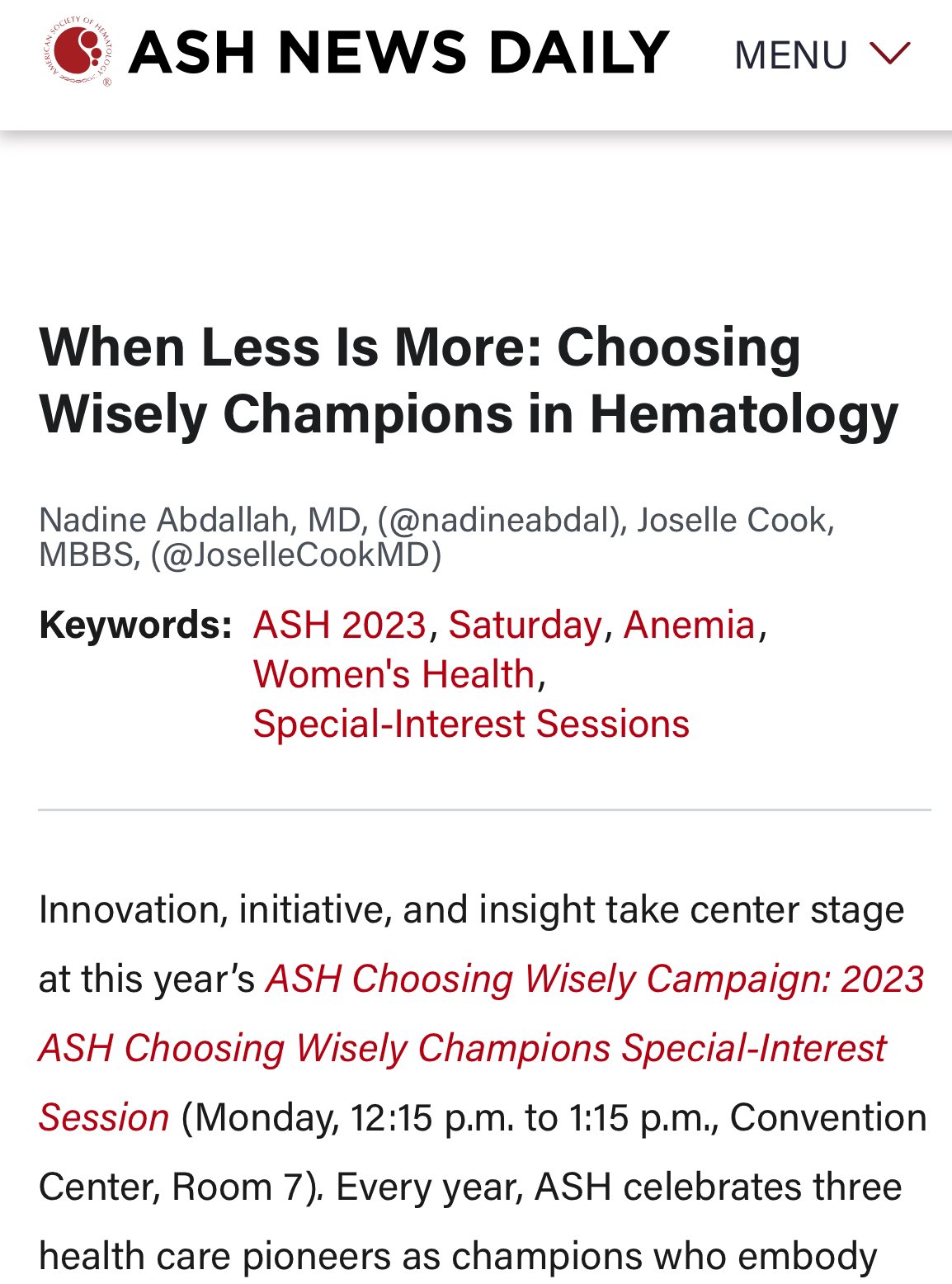 AMERICAN SOCIETY OF HEMATOLOGY ®

ASH NEWS DAILY

MENU

When Less Is More: Choosing Wisely Champions in Hematology

Nadine Abdallah, MD, (@nadineabdal), Joselle Cook, MBBS, (@JoselleCookMD)

Keywords: ASH 2023, Saturday, Anemia, Women's Health, Special-Interest Sessions

Innovation, initiative, and insight take center stage at this year's ASH Choosing Wisely Campaign: 2023 ASH Choosing Wisely Champions Special-Interest Session (Monday, 12:15 p.m. to 1:15 p.m., Convention Center, Room 7). Every year, ASH celebrates three health care pioneers as champions who embody